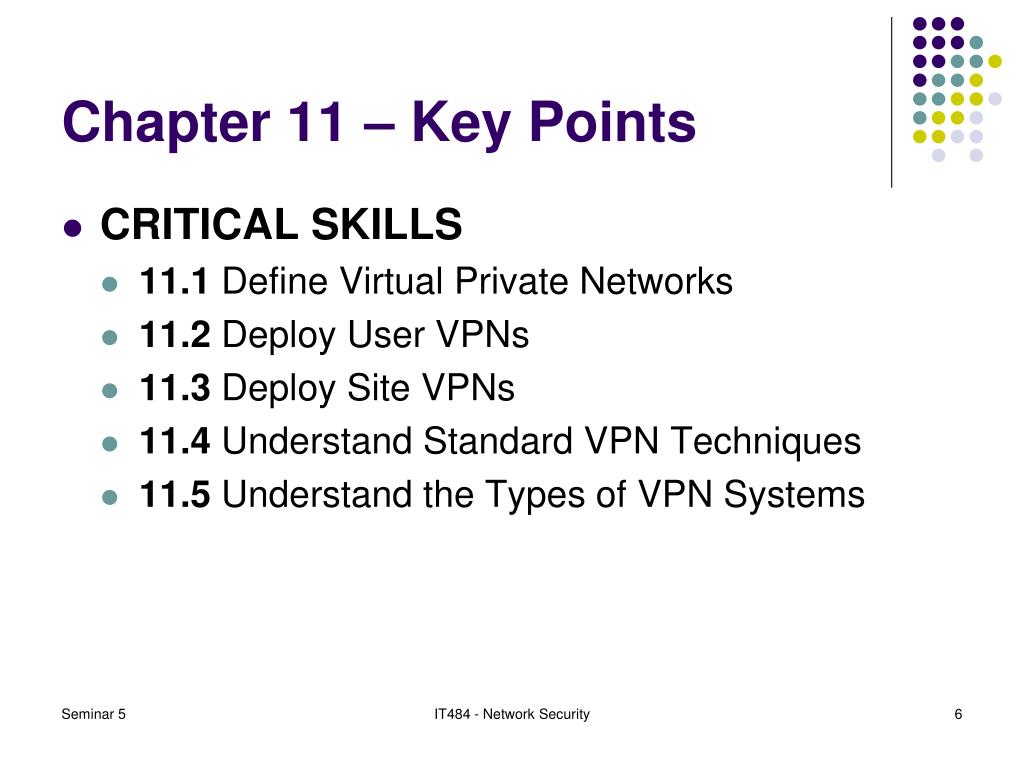 Chapter 11 – Key Points

- CRITICAL SKILLS
  - 11.1 Define Virtual Private Networks
  - 11.2 Deploy User VPNs
  - 11.3 Deploy Site VPNs
  - 11.4 Understand Standard VPN Techniques
  - 11.5 Understand the Types of VPN Systems

Seminar 5

IT484 - Network Security

6